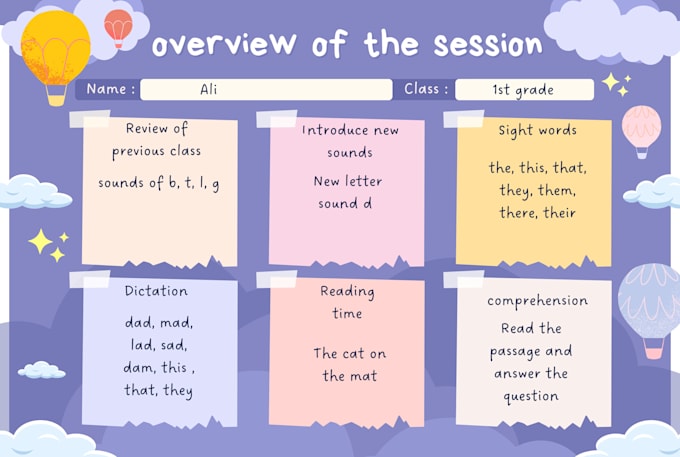 overview of the session

Name : Ali

Class : 1st grade

Review of previous class

sounds of b, t, l, g

Introduce new sounds

New letter sound d

Sight words

the, this, that, they, them, there, their

Dictation

dad, mad, lad, sad, dam, this , that, they

Reading time

The cat on the mat

comprehension

Read the passage and answer the question